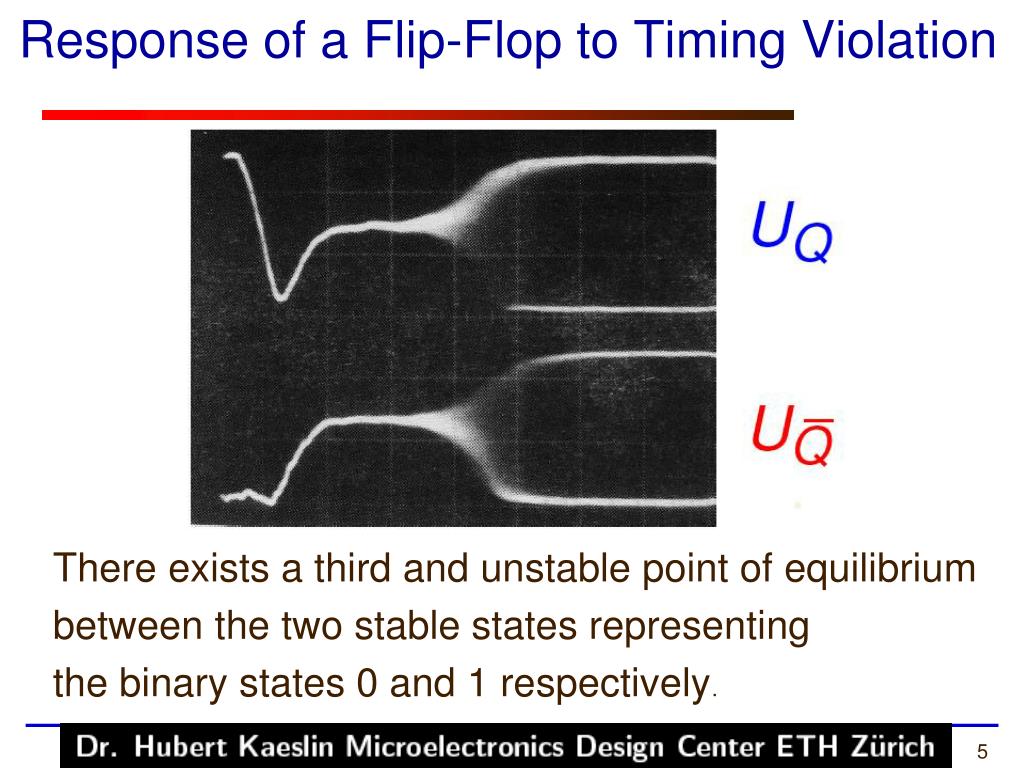 Response of a Flip-Flop to Timing Violation

$U_Q$

$U_{\overline{Q}}$

There exists a third and unstable point of equilibrium between the two stable states representing the binary states 0 and 1 respectively.

Dr. Hubert Kaeslin Microelectronics Design Center ETH Zürich

5